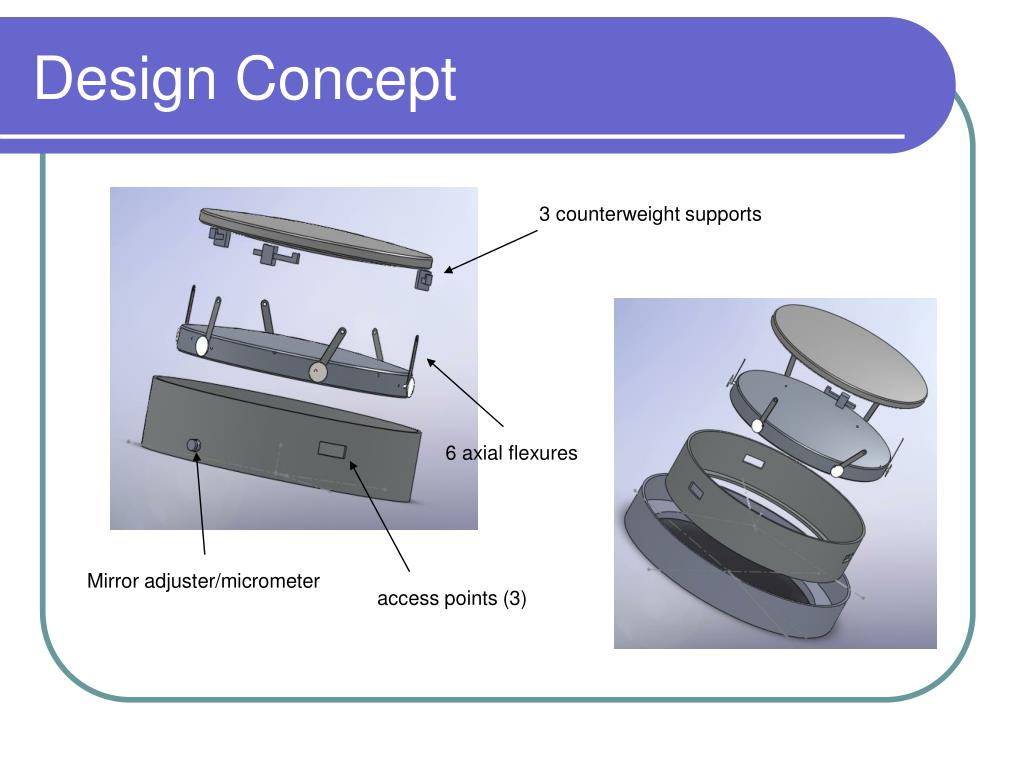 Design Concept

3 counterweight supports

6 axial flexures

Mirror adjuster/micrometer

access points (3)